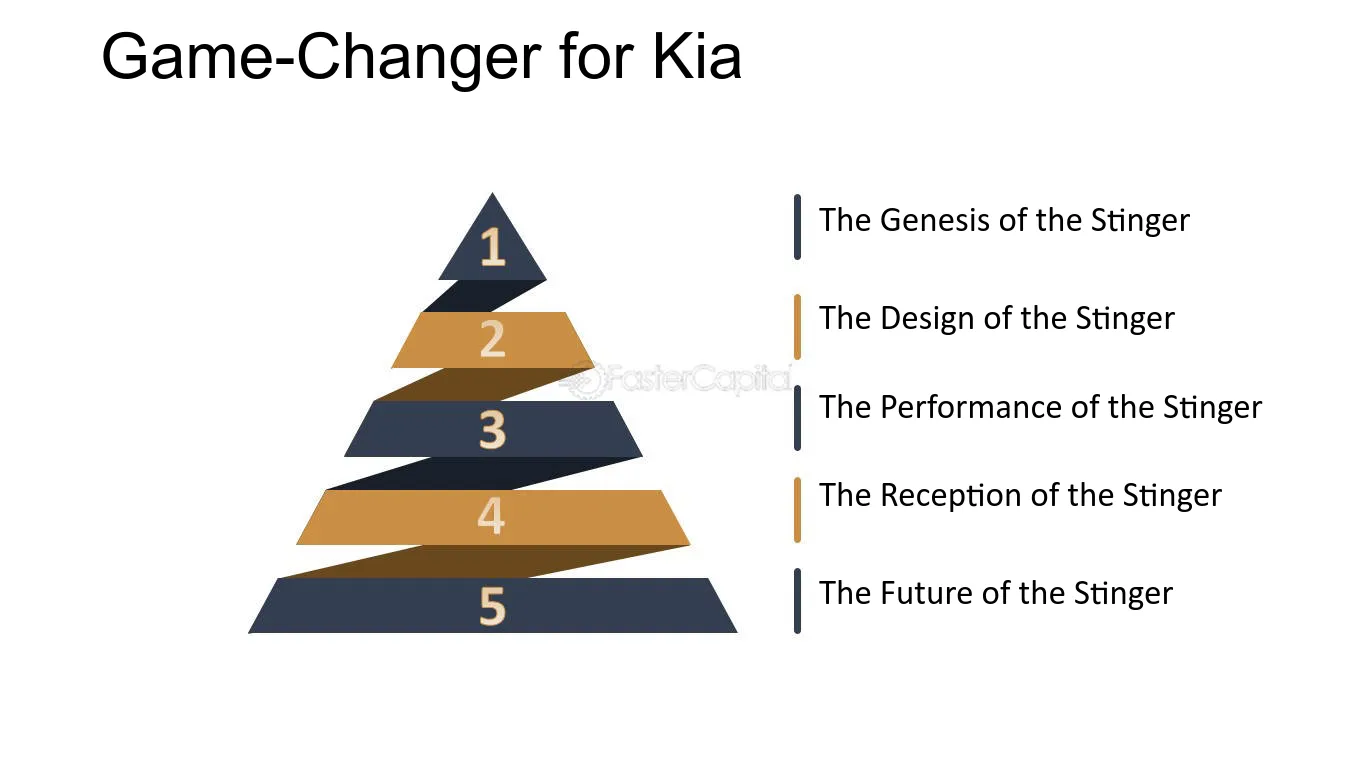 Game-Changer for Kia

1
2
3
4
5

FasterCapital

The Genesis of the Stinger

The Design of the Stinger

The Performance of the Stinger

The Reception of the Stinger

The Future of the Stinger